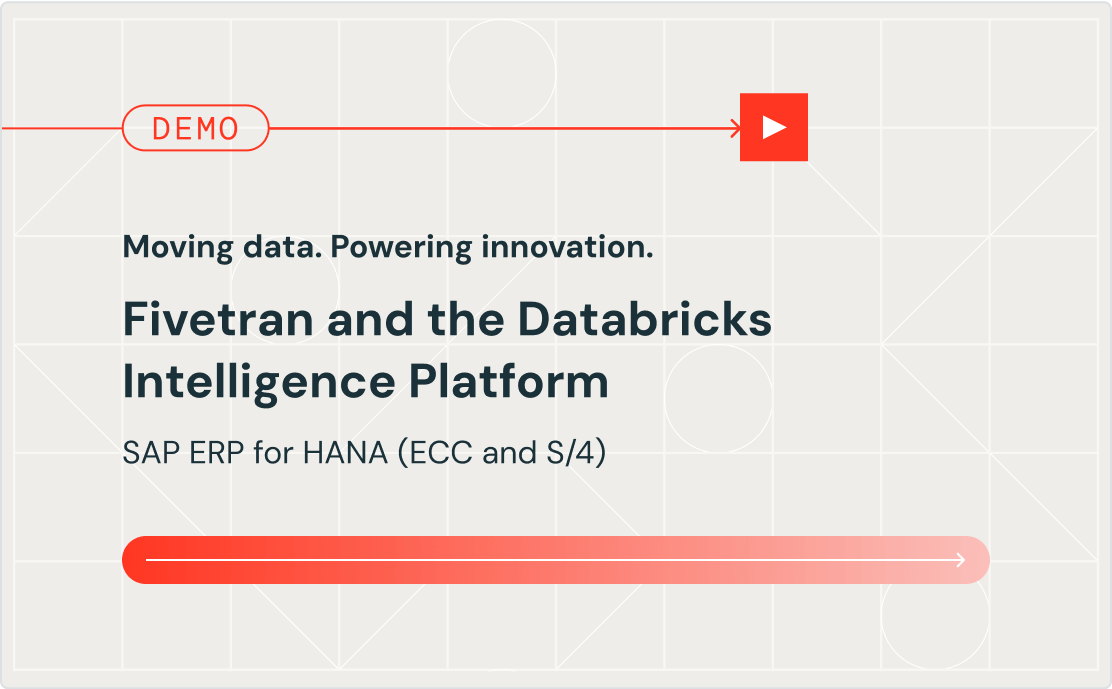 DEMO

Moving data. Powering innovation.

Fivetran and the Databricks Intelligence Platform

SAP ERP for HANA (ECC and S/4)